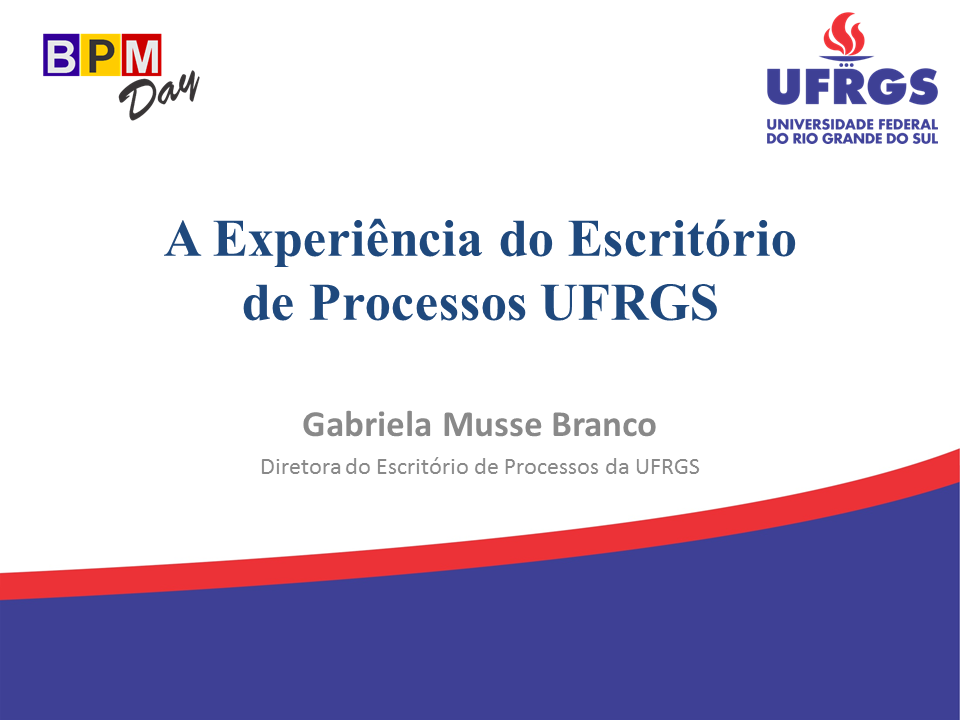 BPM Day

UFRGS
UNIVERSIDADE FEDERAL
DO RIO GRANDE DO SUL

A Experiência do Escritório de Processos UFRGS

Gabriela Musse Branco

Diretora do Escritório de Processos da UFRGS